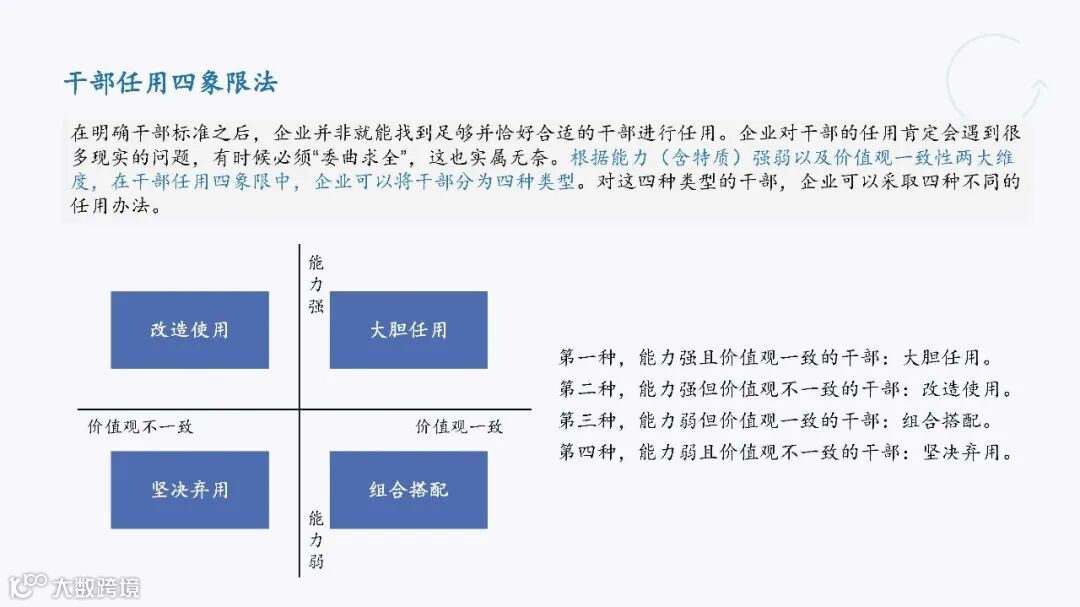 干部任用四象限法

在明确干部标准之后，企业并非就能找到足够并恰好合适的干部进行任用。企业对干部的任用肯定会遇到很多现实的问题，有时候必须“委曲求全”，这也实属无奈。根据能力（含特质）强弱以及价值观一致性两大维度，在干部任用四象限中，企业可以将干部分为四种类型。对这四种类型的干部，企业可以采取四种不同的任用办法。

能力强

改造使用

大胆任用

价值观不一致

价值观一致

坚决弃用

组合搭配

能力弱

第一种，能力强且价值观一致的干部：大胆任用。
第二种，能力强但价值观不一致的干部：改造使用。
第三种，能力弱但价值观一致的干部：组合搭配。
第四种，能力弱且价值观不一致的干部：坚决弃用。

大数跨境